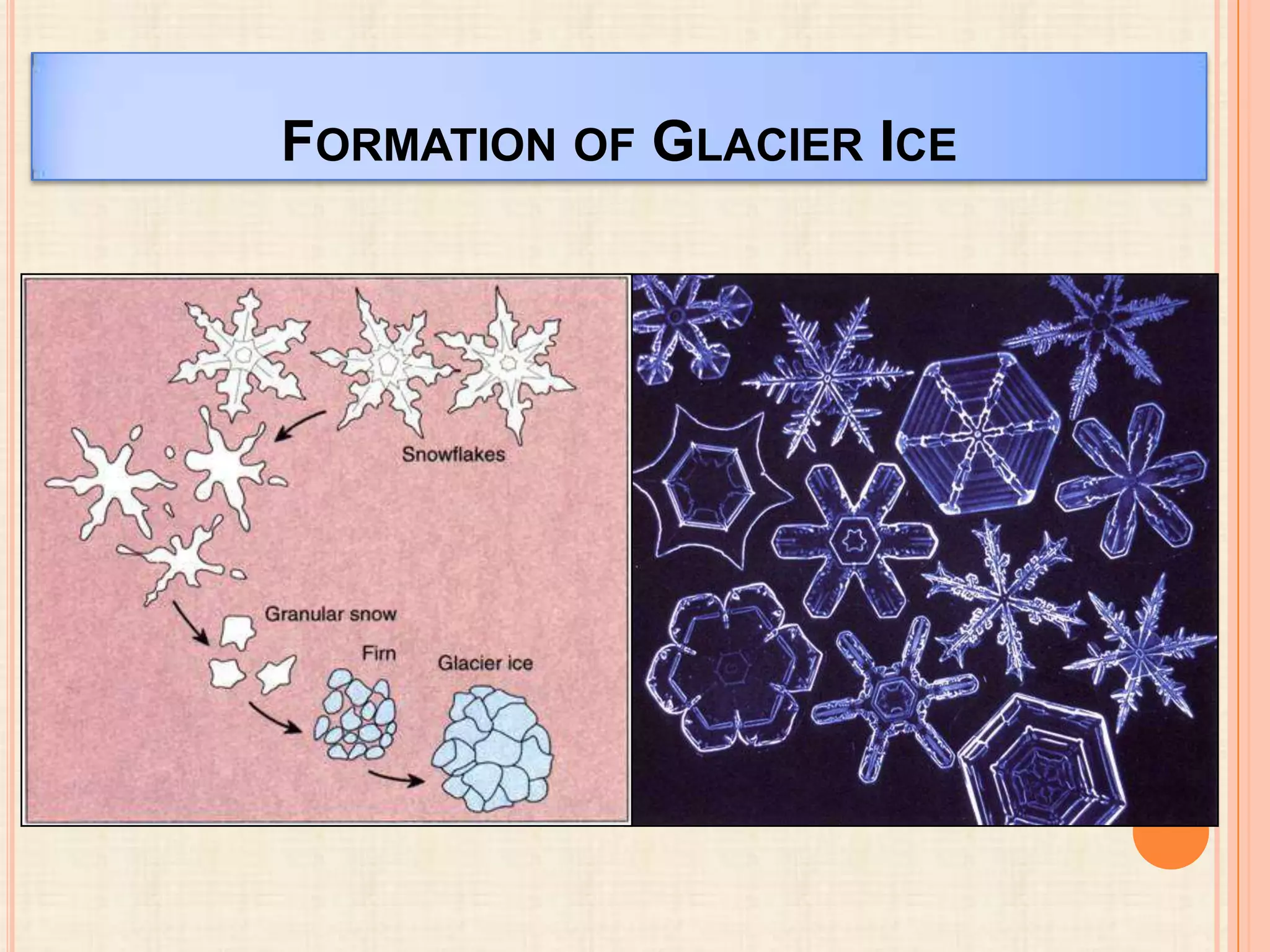 FORMATION OF GLACIER ICE

Snowflakes

Granular snow

Firn

Glacier ice